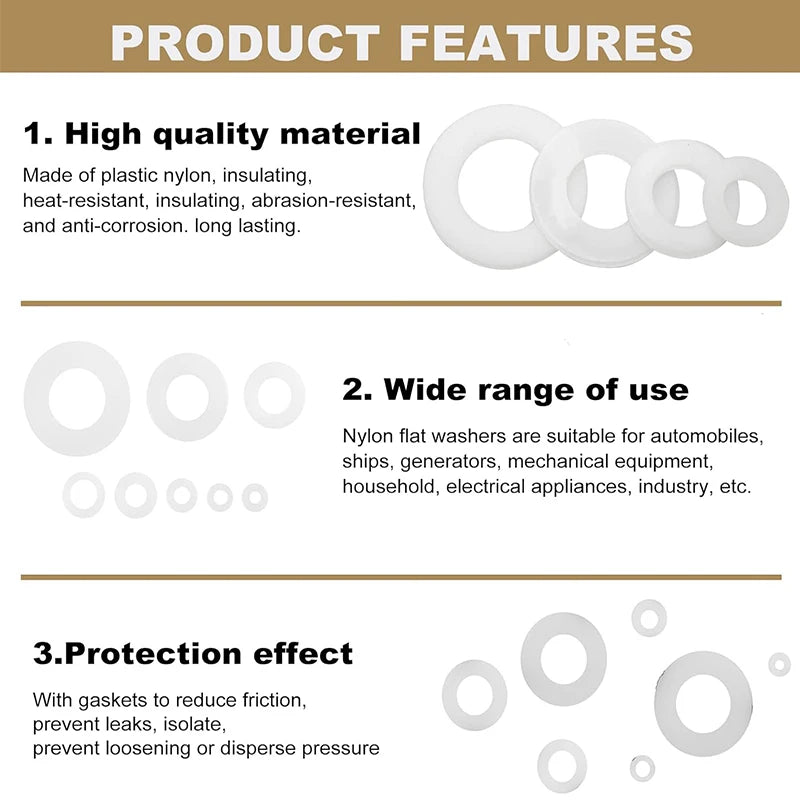 PRODUCT FEATURES

1. High quality material

Made of plastic nylon, insulating, heat-resistant, insulating, abrasion-resistant, and anti-corrosion. long lasting.

2. Wide range of use

Nylon flat washers are suitable for automobiles, ships, generators, mechanical equipment, household, electrical appliances, industry, etc.

3.Protection effect

With gaskets to reduce friction, prevent leaks, isolate, prevent loosening or disperse pressure